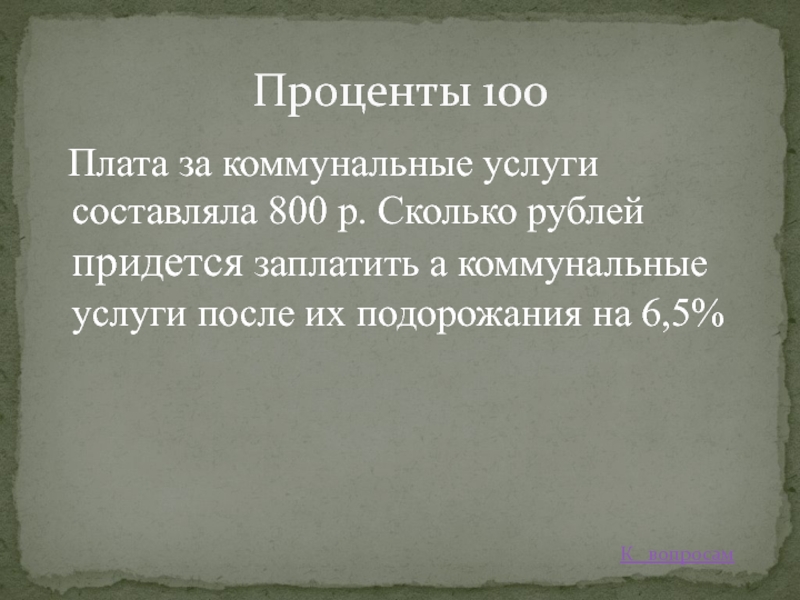 Проценты 100

Плата за коммунальные услуги составляла 800 р. Сколько рублей придется заплатить а коммунальные услуги после их подорожания на 6,5%

К вопросам